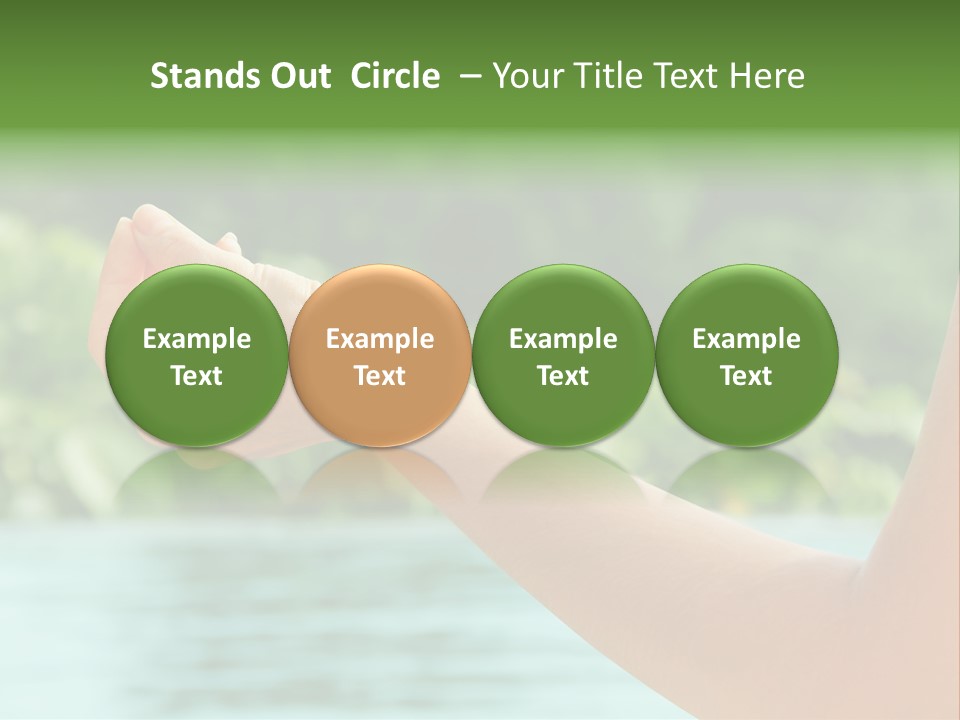 Stands Out Circle – Your Title Text Here

Example Text

Example Text

Example Text

Example Text